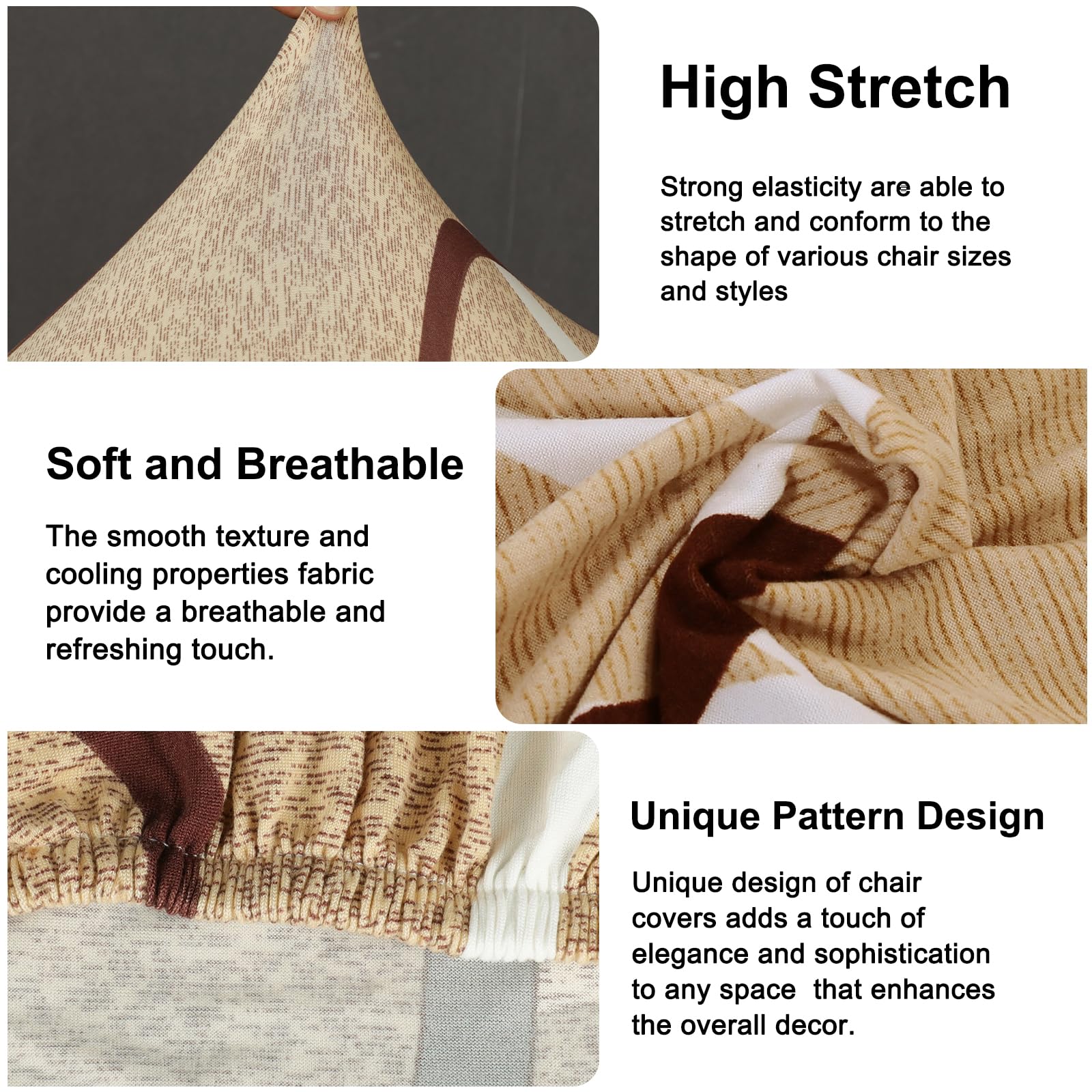 High Stretch

Strong elasticity are able to stretch and conform to the shape of various chair sizes and styles

Soft and Breathable

The smooth texture and cooling properties fabric provide a breathable and refreshing touch.

Unique Pattern Design

Unique design of chair covers adds a touch of elegance and sophistication to any space  that enhances the overall decor.